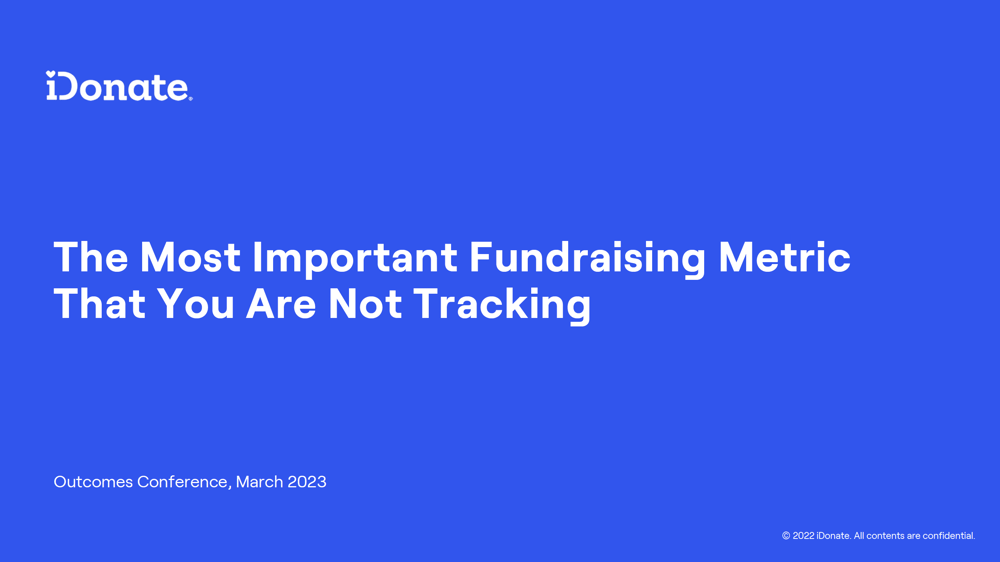 iDonate.

The Most Important Fundraising Metric That You Are Not Tracking

Outcomes Conference, March 2023

© 2022 iDonate. All contents are confidential.